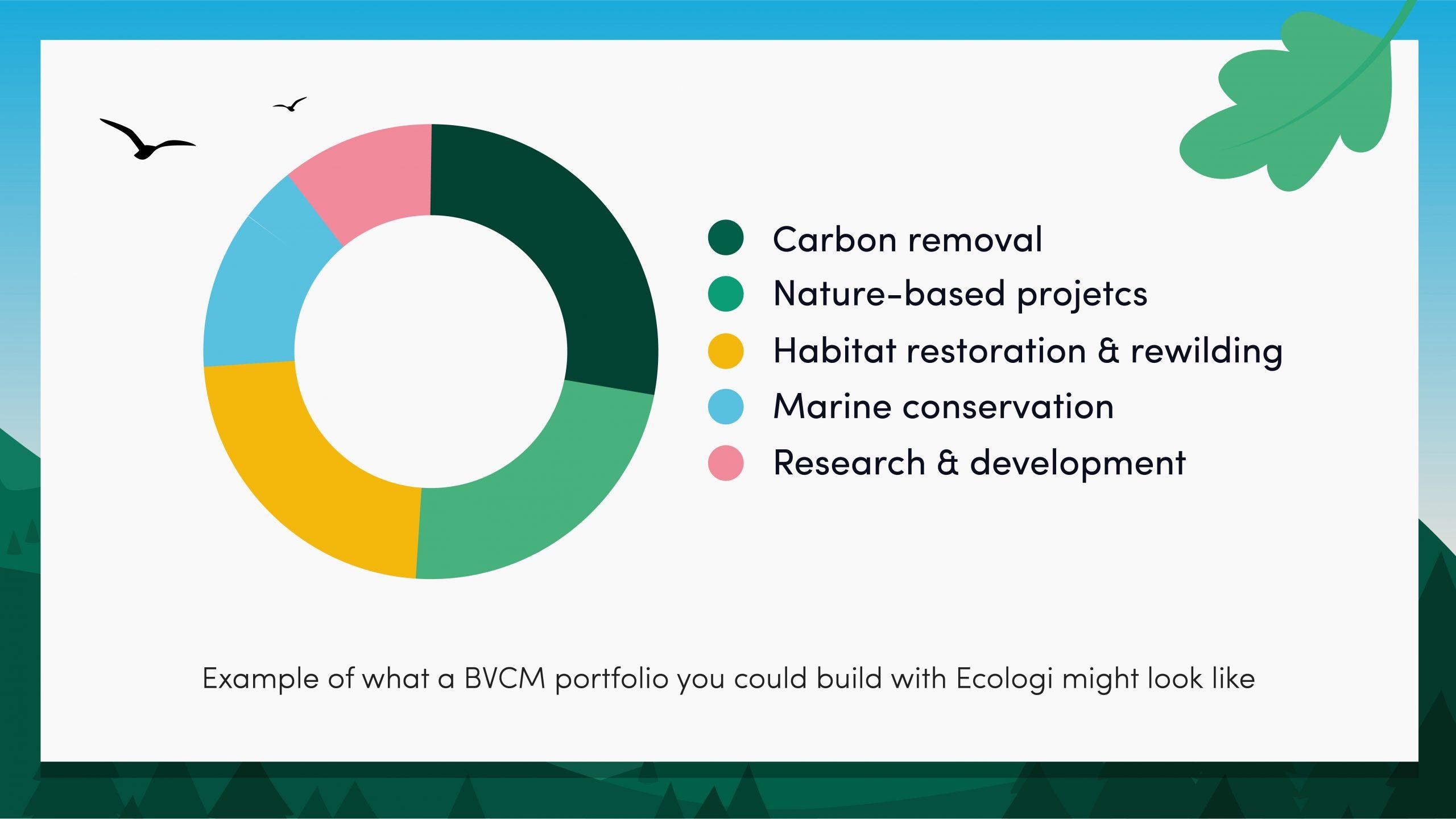 Carbon removal
Nature-based projetcs
Habitat restoration & rewilding
Marine conservation
Research & development

Example of what a BVCM portfolio you could build with Ecologi might look like